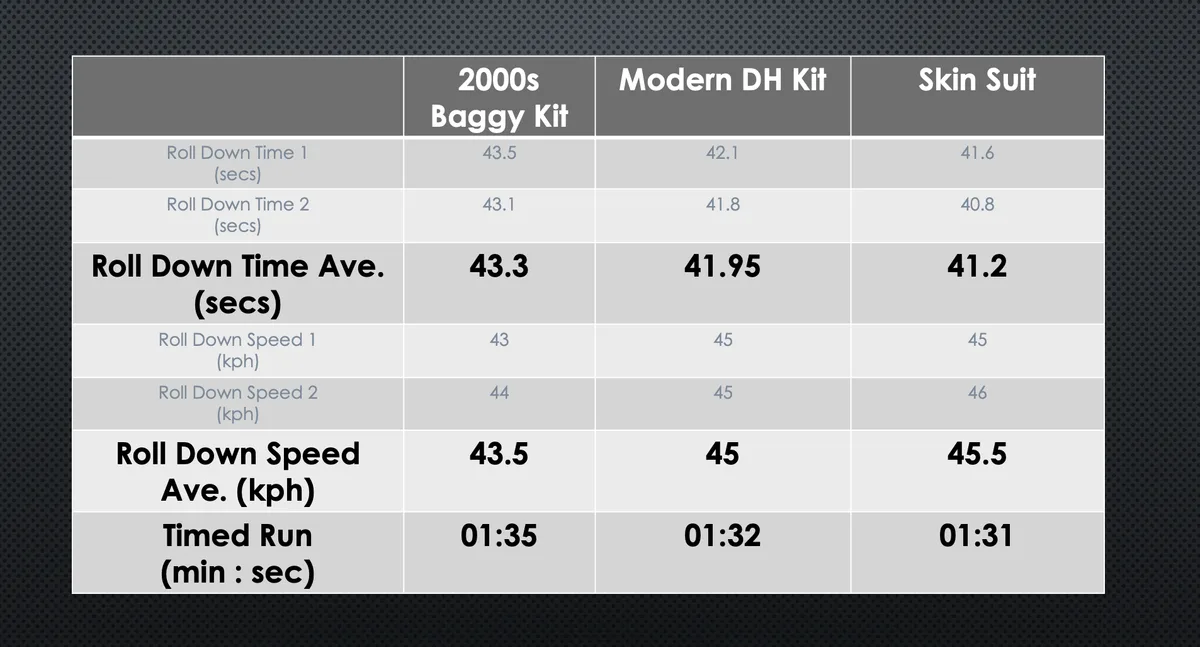 | | 2000s Baggy Kit | Modern DH Kit | Skin Suit |
|---|---|---|---|
| Roll Down Time 1 (secs) | 43.5 | 42.1 | 41.6 |
| Roll Down Time 2 (secs) | 43.1 | 41.8 | 40.8 |
| Roll Down Time Ave. (secs) | 43.3 | 41.95 | 41.2 |
| Roll Down Speed 1 (kph) | 43 | 45 | 45 |
| Roll Down Speed 2 (kph) | 44 | 45 | 46 |
| Roll Down Speed Ave. (kph) | 43.5 | 45 | 45.5 |
| Timed Run (min : sec) | 01:35 | 01:32 | 01:31 |